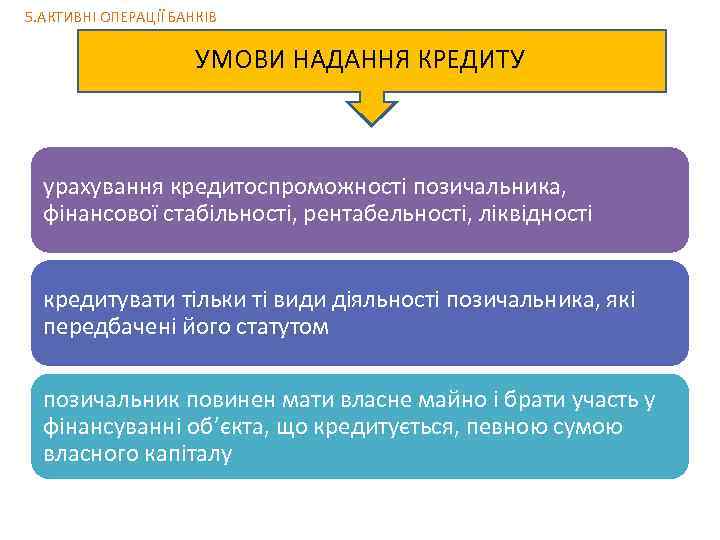 5.АКТИВНІ ОПЕРАЦІЇ БАНКІВ

УМОВИ НАДАННЯ КРЕДИТУ

урахування кредитоспроможності позичальника, фінансової стабільності, рентабельності, ліквідності

кредитувати тільки ті види діяльності позичальника, які передбачені його статутом

позичальник повинен мати власне майно і брати участь у фінансуванні об'єкта, що кредитується, певною сумою власного капіталу